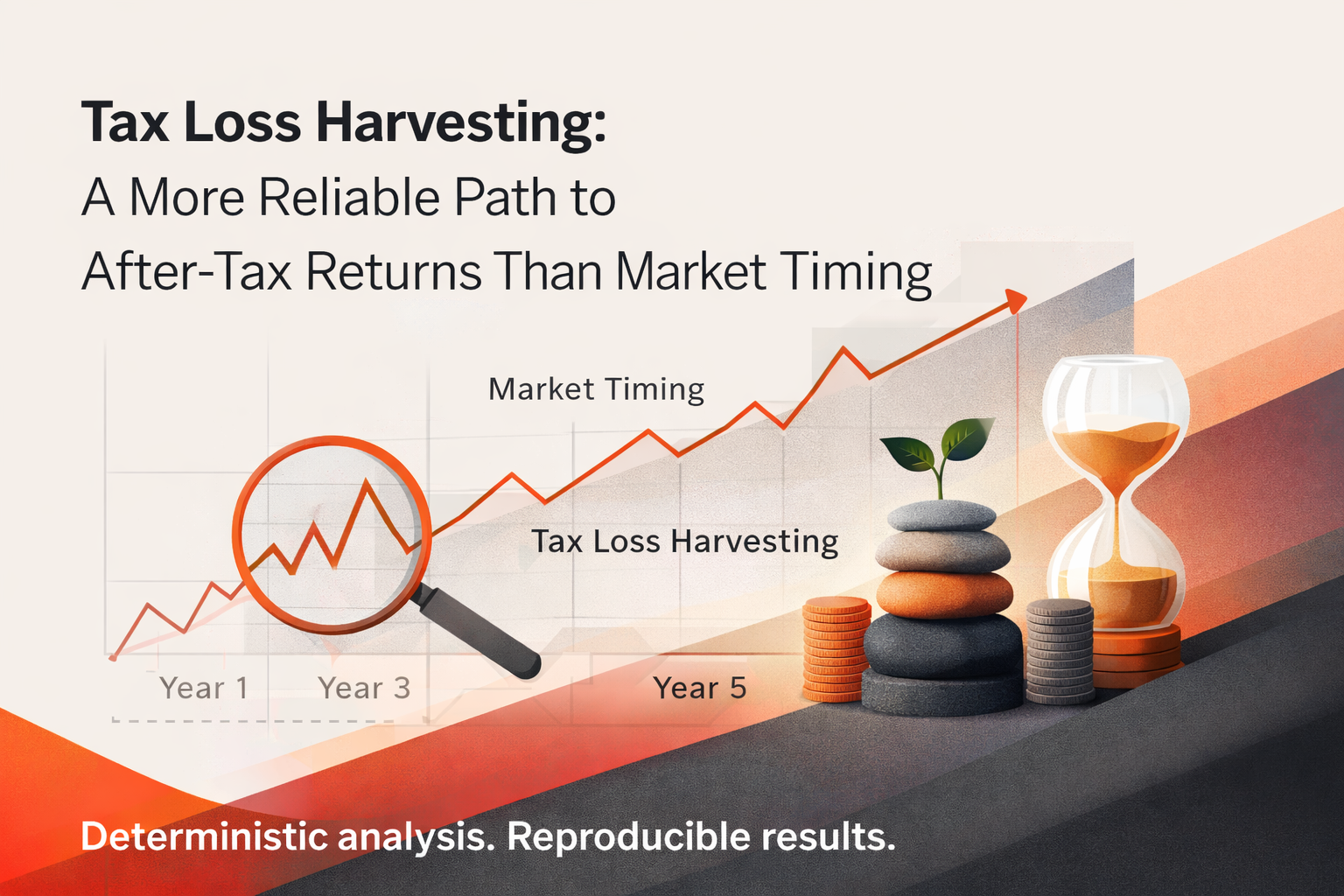 Tax Loss Harvesting:
A More Reliable Path to After-Tax Returns Than Market Timing

Market Timing

Tax Loss Harvesting

Year 1 Year 3 Year 5

Deterministic analysis. Reproducible results.